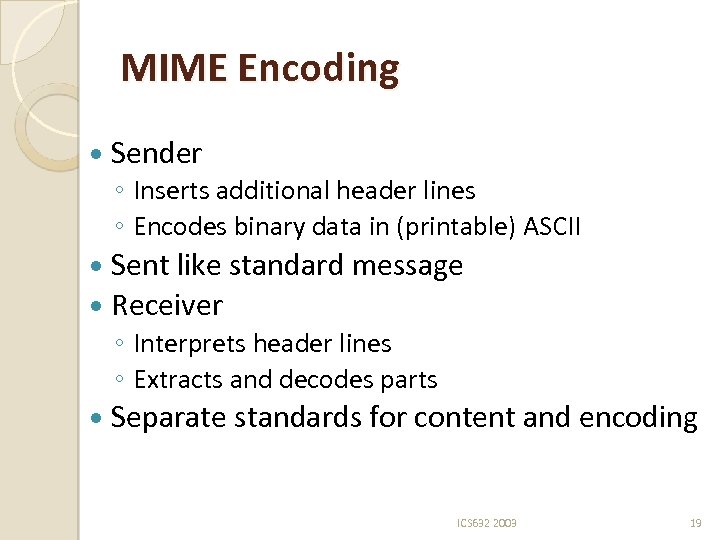 MIME Encoding

• Sender
◦ Inserts additional header lines
◦ Encodes binary data in (printable) ASCII
• Sent like standard message
• Receiver
◦ Interprets header lines
◦ Extracts and decodes parts
• Separate standards for content and encoding

ICS632 2009

19